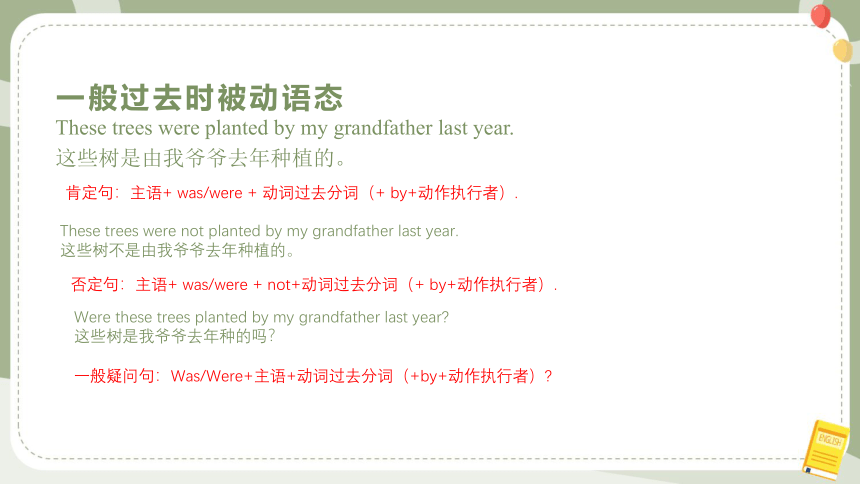 一般过去时被动语态

These trees were planted by my grandfather last year.
这些树是由我爷爷去年种植的。

肯定句：主语+ was/were + 动词过去分词（+ by+动作执行者）.

These trees were not planted by my grandfather last year.
这些树不是由我爷爷去年种植的。

否定句：主语+ was/were + not+动词过去分词（+ by+动作执行者）.

Were these trees planted by my grandfather last year?
这些树是我爷爷去年种的吗?

一般疑问句：Was/Were+主语+动词过去分词（+by+动作执行者）?

ENGLISH